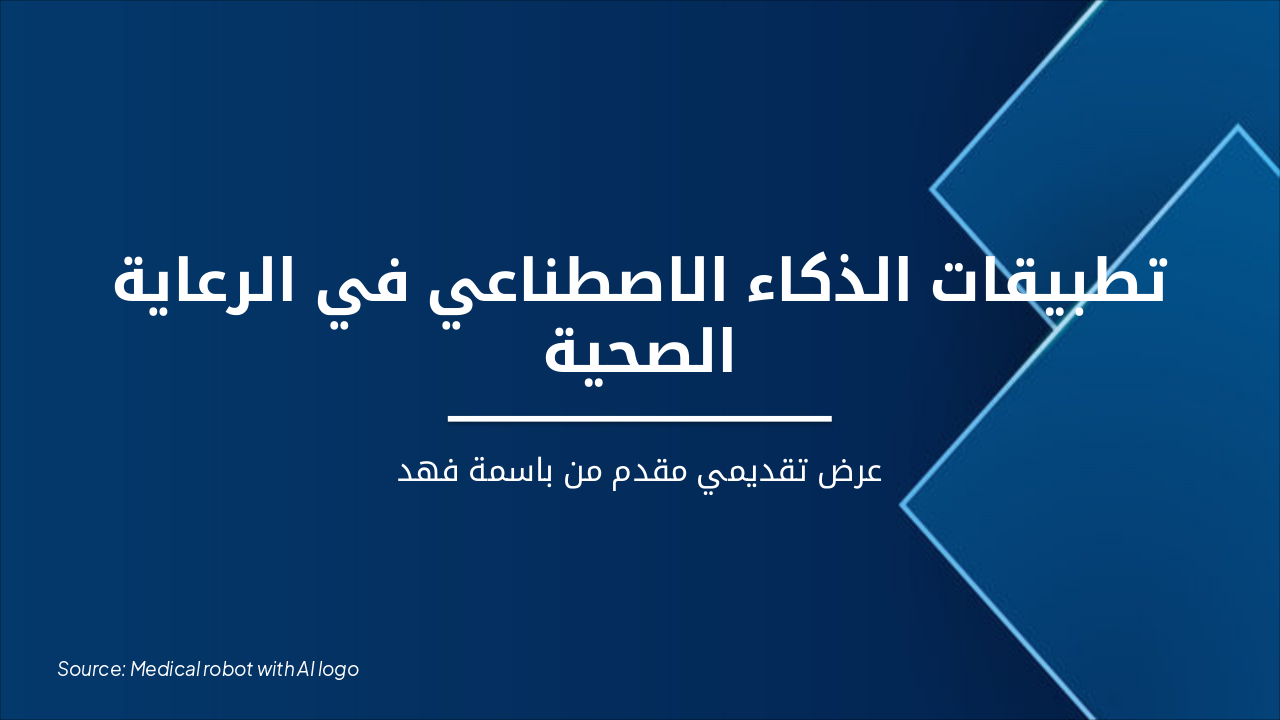 تطبيقات الذكاء الاصطناعي في الرعاية الصحية

عرض تقديمي مقدم من باسمة فهد

Source: Medical robot with AI logo